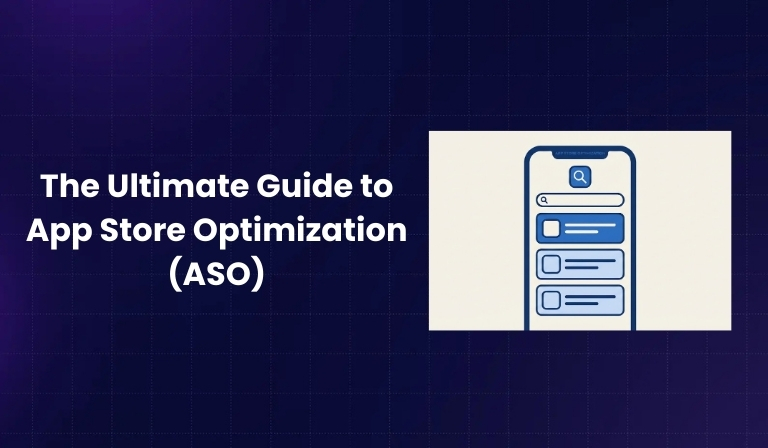 The Ultimate Guide to App Store Optimization (ASO)